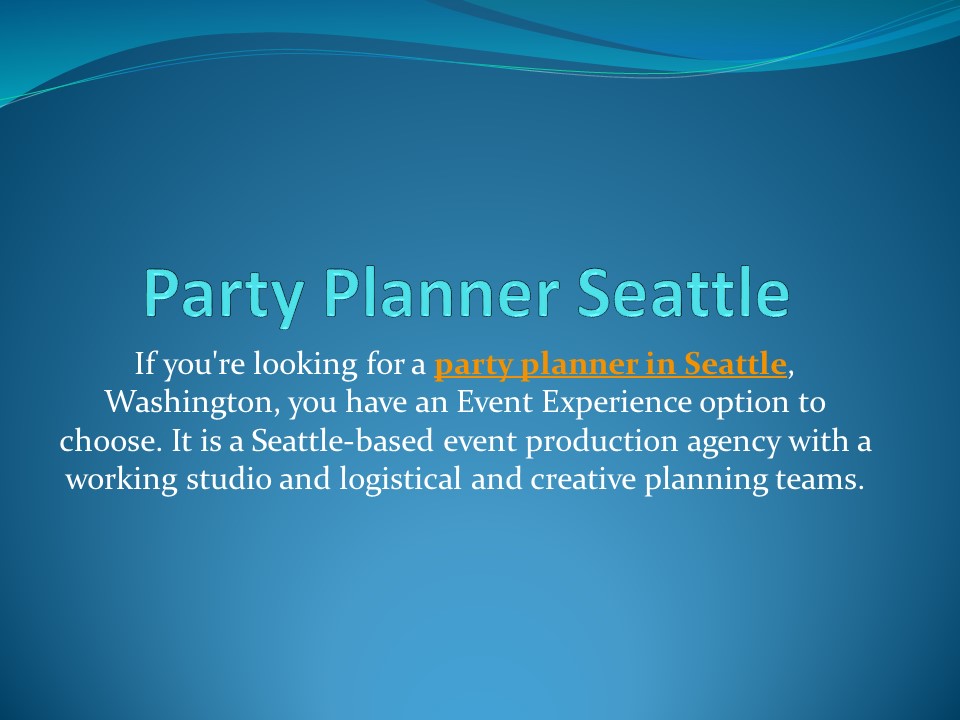 Party Planner Seattle

If you're looking for a party planner in Seattle, Washington, you have an Event Experience option to choose. It is a Seattle-based event production agency with a working studio and logistical and creative planning teams.